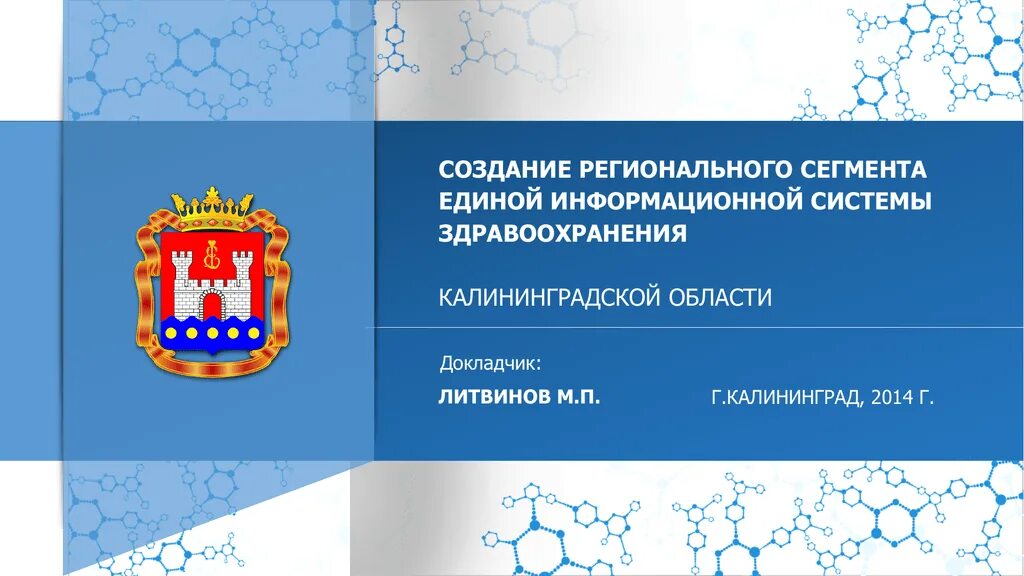 СОЗДАНИЕ РЕГИОНАЛЬНОГО СЕГМЕНТА ЕДИНОЙ ИНФОРМАЦИОННОЙ СИСТЕМЫ ЗДРАВООХРАНЕНИЯ

КАЛИНИНГРАДСКОЙ ОБЛАСТИ

Докладчик:

ЛИТВИНОВ М.П.

Г.КАЛИНИНГРАД, 2014 Г.